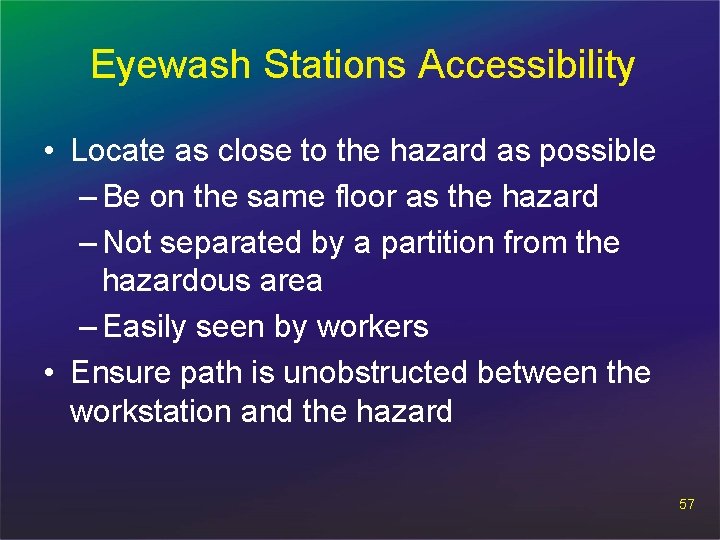 Eyewash Stations Accessibility

• Locate as close to the hazard as possible
  – Be on the same floor as the hazard
  – Not separated by a partition from the hazardous area
  – Easily seen by workers
• Ensure path is unobstructed between the workstation and the hazard

57